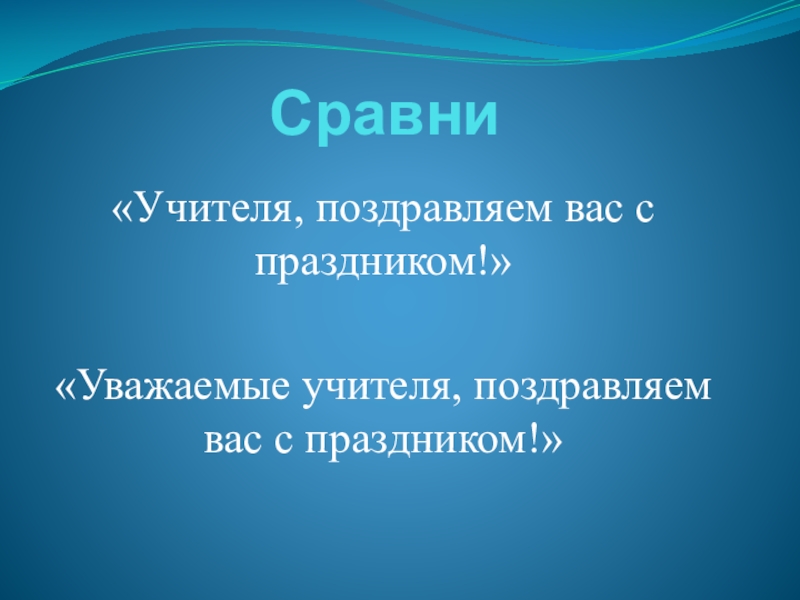 Сравни

«Учителя, поздравляем вас с праздником!»

«Уважаемые учителя, поздравляем вас с праздником!»